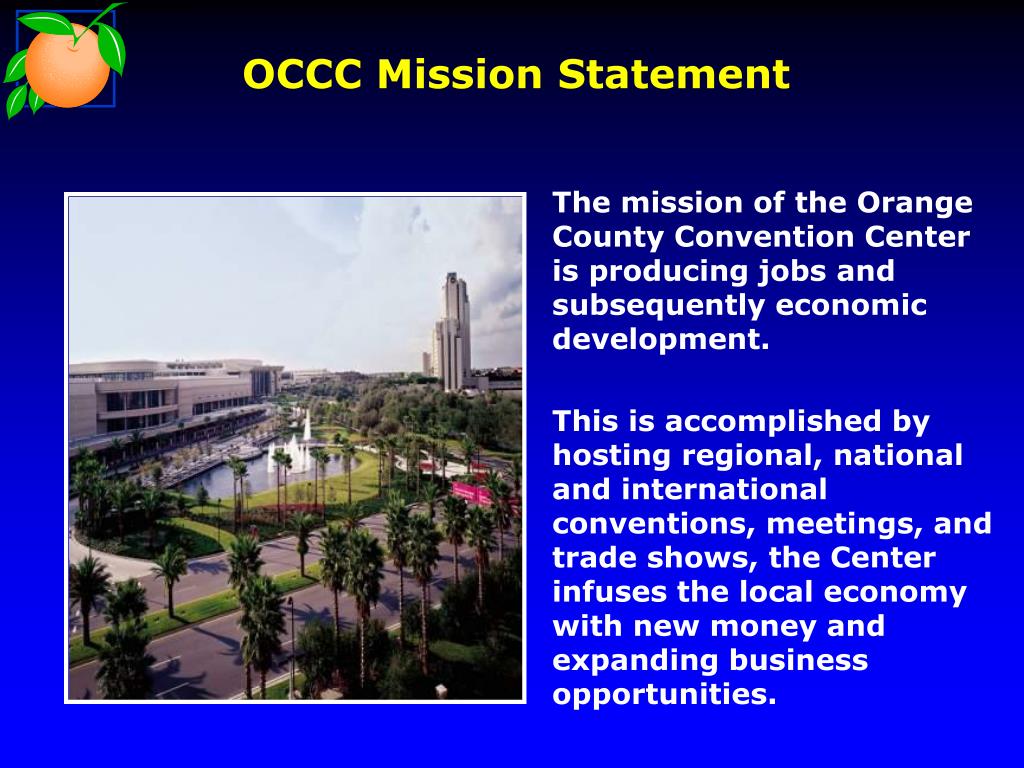 OCCC Mission Statement

The mission of the Orange County Convention Center is producing jobs and subsequently economic development.

This is accomplished by hosting regional, national and international conventions, meetings, and trade shows, the Center infuses the local economy with new money and expanding business opportunities.